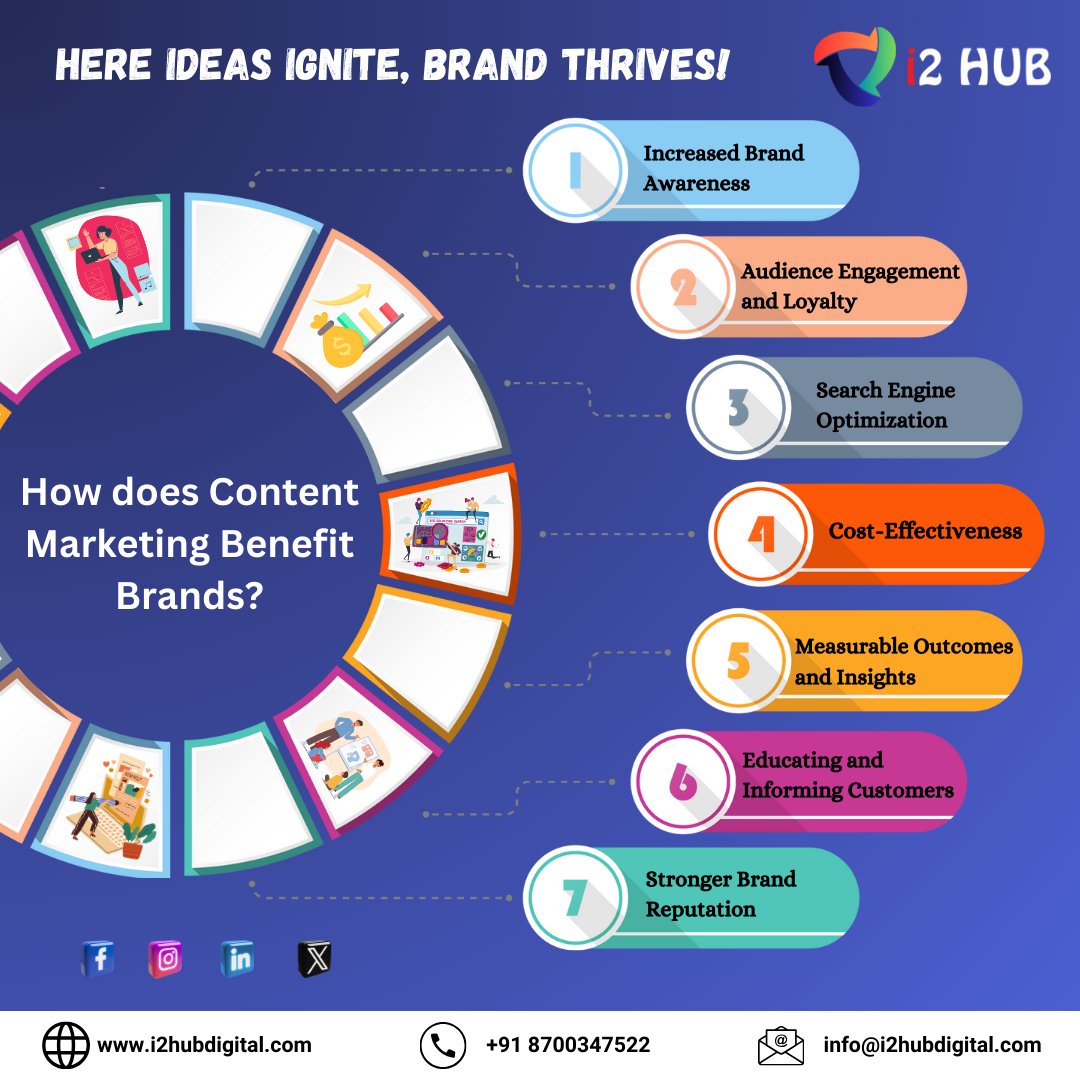 HERE IDEAS IGNITE, BRAND THRIVES!

i2 HUB

How does Content Marketing Benefit Brands?

1 Increased Brand Awareness

2 Audience Engagement and Loyalty

3 Search Engine Optimization

4 Cost-Effectiveness

5 Measurable Outcomes and Insights

6 Educating and Informing Customers

7 Stronger Brand Reputation

www.i2hubdigital.com

+91 8700347522

info@i2hubdigital.com